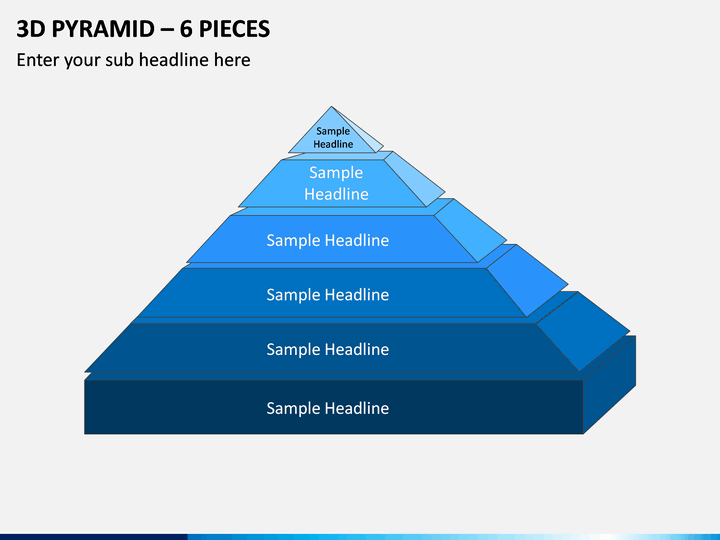 3D PYRAMID – 6 PIECES

Enter your sub headline here

Sample Headline

Sample Headline

Sample Headline

Sample Headline

Sample Headline

Sample Headline